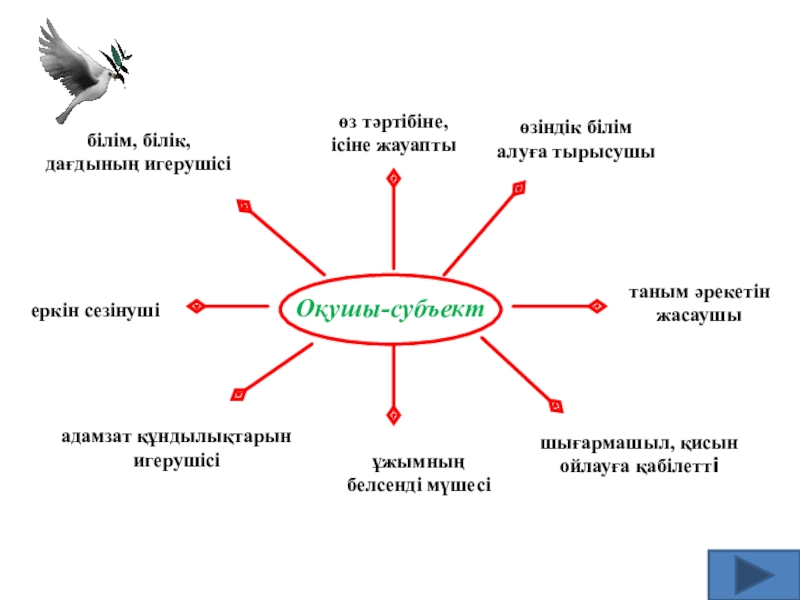 білім, білік, дағдының игерушісі

өз тәртібіне, ісіне жауапты

өзіндік білім алуға тырысушы

еркін сезінуші

Оқушы-субъект

таным әрекетін жасаушы

адамзат құндылықтарын игерушісі

ұжымның белсенді мүшесі

шығармашыл, қисын ойлауға қабілетті